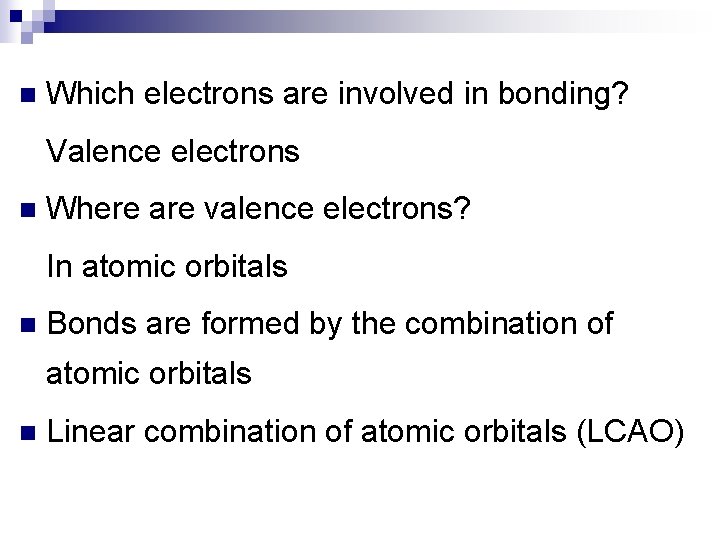 Which electrons are involved in bonding?

Valence electrons

Where are valence electrons?

In atomic orbitals

Bonds are formed by the combination of atomic orbitals

Linear combination of atomic orbitals (LCAO)